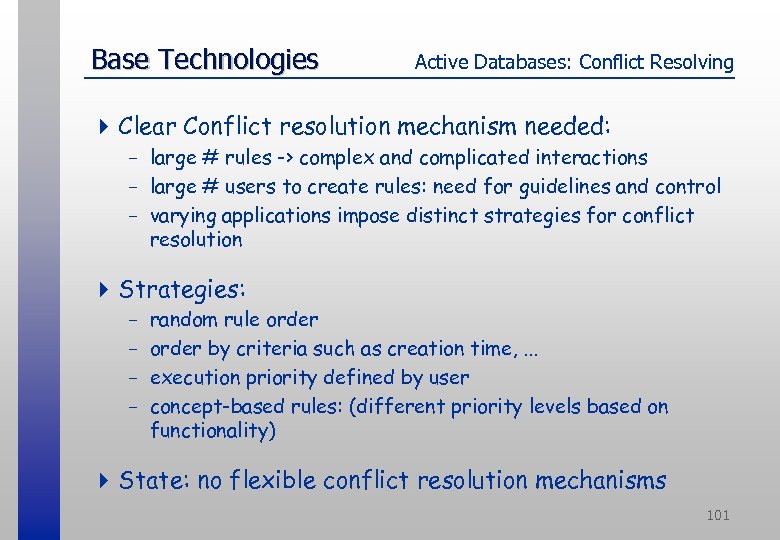 Base Technologies

Active Databases: Conflict Resolving

Clear Conflict resolution mechanism needed:
– large # rules -> complex and complicated interactions
– large # users to create rules: need for guidelines and control
– varying applications impose distinct strategies for conflict resolution

Strategies:
– random rule order
– order by criteria such as creation time, ...
– execution priority defined by user
– concept-based rules: (different priority levels based on functionality)

State: no flexible conflict resolution mechanisms

101